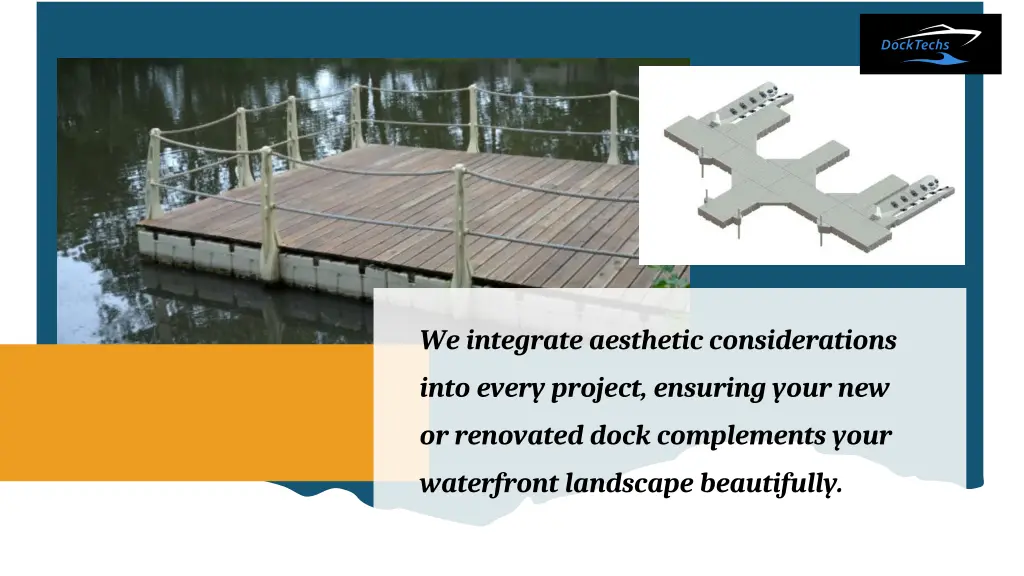 DockTechs

We integrate aesthetic considerations into every project, ensuring your new or renovated dock complements your waterfront landscape beautifully.